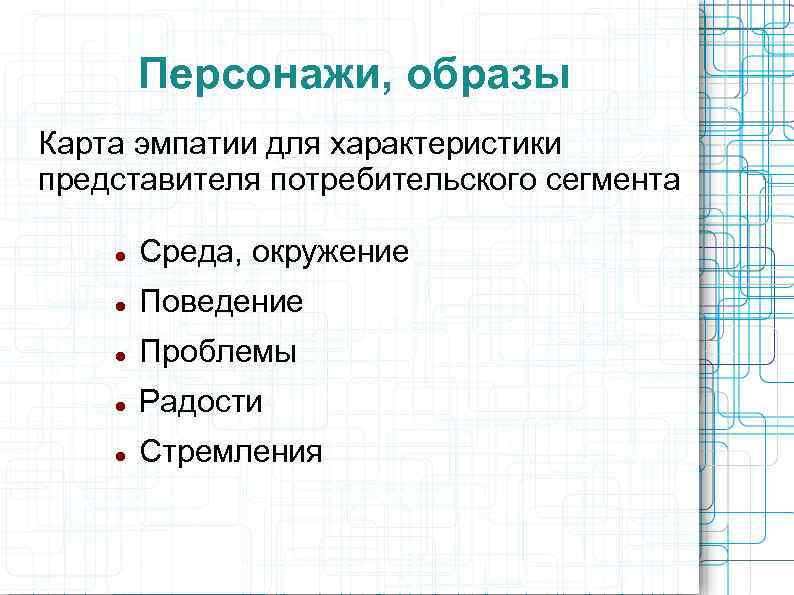 Персонажи, образы

Карта эмпатии для характеристики представителя потребительского сегмента

- Среда, окружение
- Поведение
- Проблемы
- Радости
- Стремления